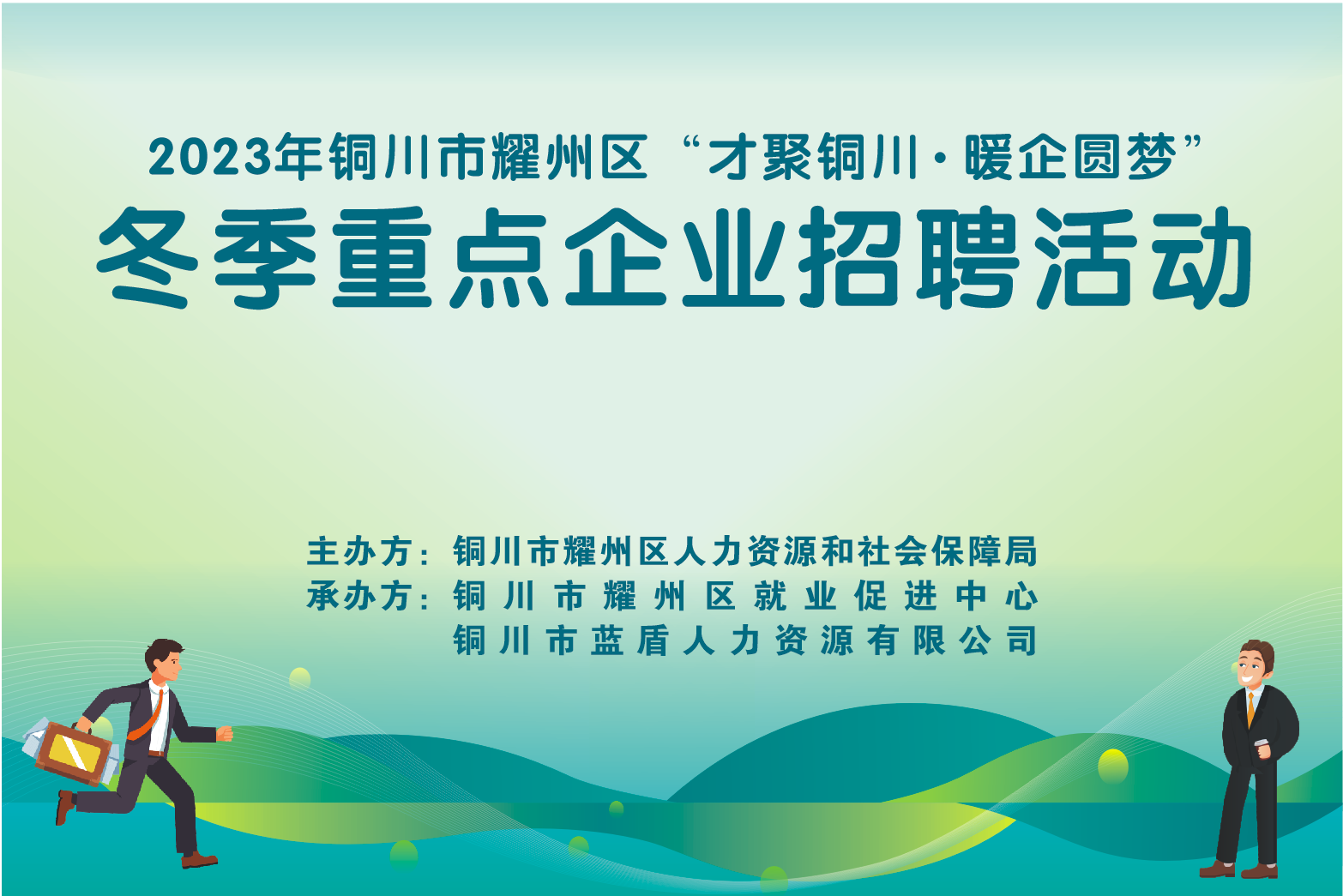 2023年铜川市耀州区“才聚铜川·暖企圆梦”
冬季重点企业招聘活动

主办方：铜川市耀州区人力资源和社会保障局
承办方：铜川市耀州区就业促进中心
铜川市蓝盾人力资源有限公司